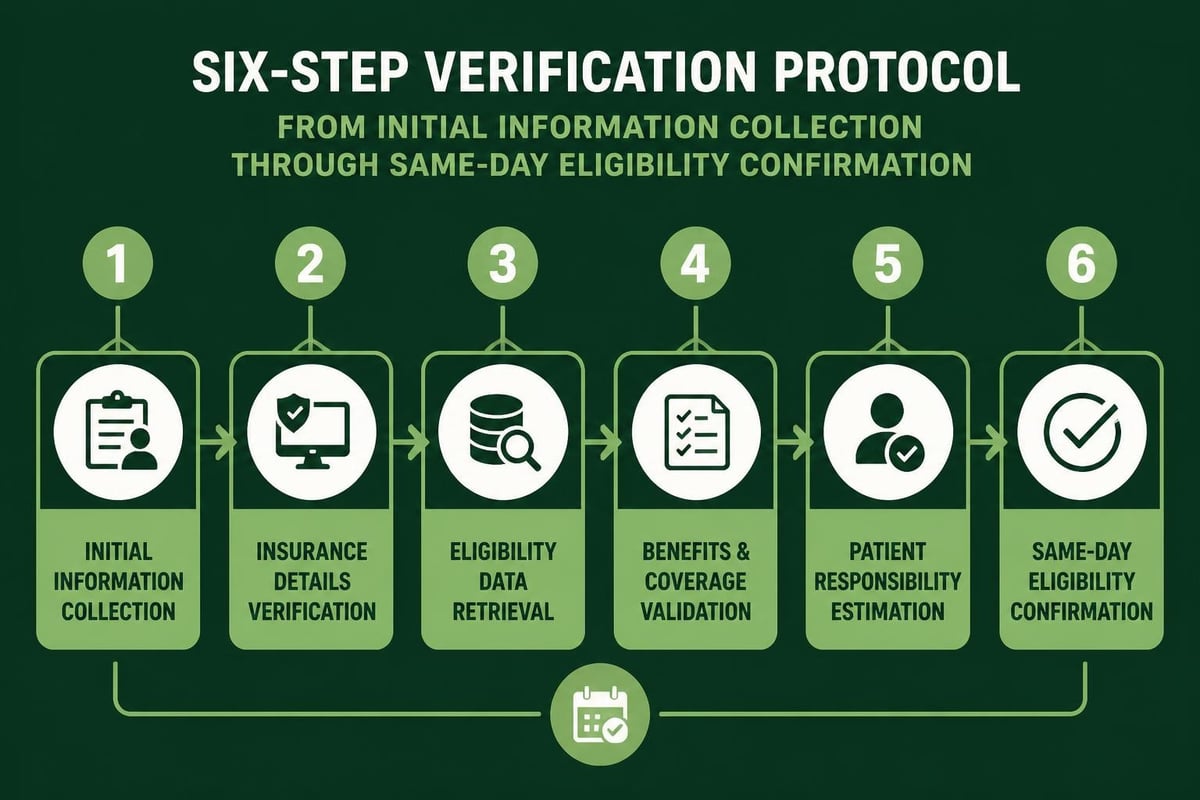 SIX-STEP VERIFICATION PROTOCOL

FROM INITIAL INFORMATION COLLECTION THROUGH SAME-DAY ELIGIBILITY CONFIRMATION

1
INITIAL INFORMATION COLLECTION

2
INSURANCE DETAILS VERIFICATION

3
ELIGIBILITY DATA RETRIEVAL

4
BENEFITS & COVERAGE VALIDATION

5
PATIENT RESPONSIBILITY ESTIMATION

6
SAME-DAY ELIGIBILITY CONFIRMATION